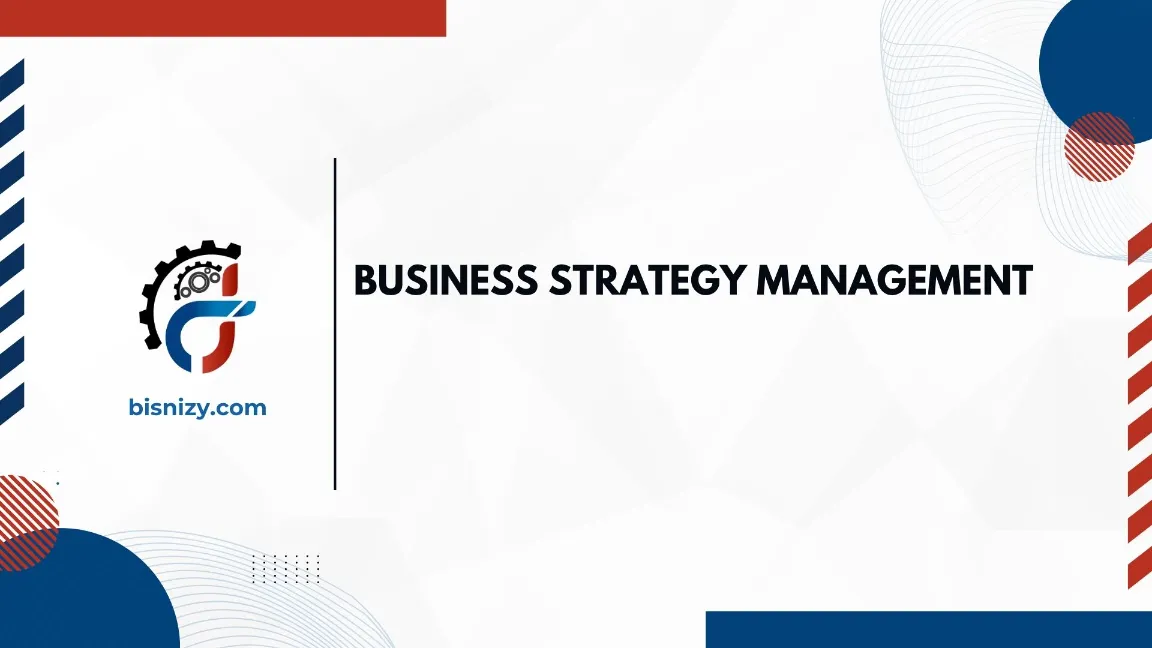 bisnizy.com

BUSINESS STRATEGY MANAGEMENT